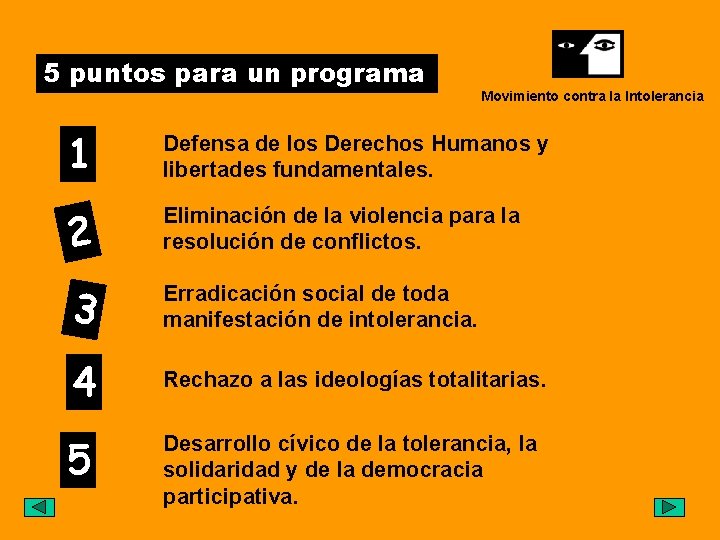 5 puntos para un programa

Movimiento contra la Intolerancia

1 Defensa de los Derechos Humanos y libertades fundamentales.

2 Eliminación de la violencia para la resolución de conflictos.

3 Erradicación social de toda manifestación de intolerancia.

4 Rechazo a las ideologías totalitarias.

5 Desarrollo cívico de la tolerancia, la solidaridad y de la democracia participativa.